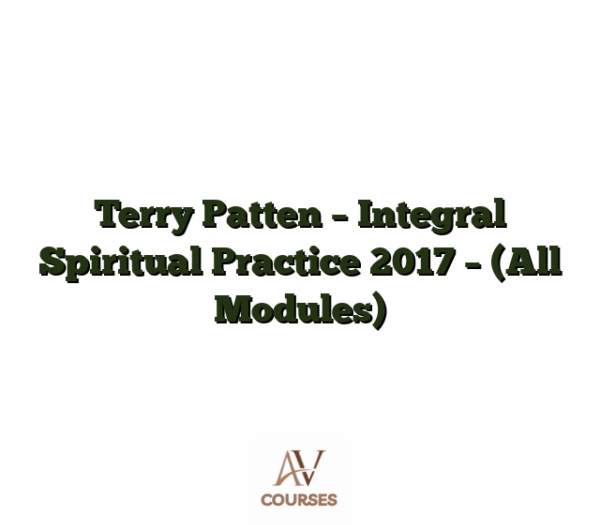 Terry Patten – Integral Spiritual Practice 2017 – (All Modules)

AV
COURSES